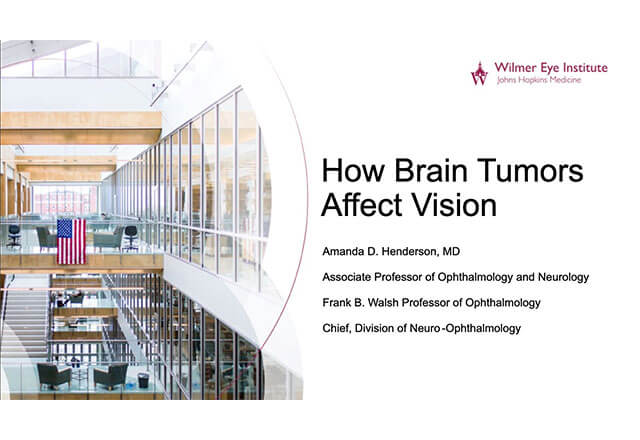 Wilmer Eye Institute
Johns Hopkins Medicine

How Brain Tumors Affect Vision

Amanda D. Henderson, MD

Associate Professor of Ophthalmology and Neurology

Frank B. Walsh Professor of Ophthalmology

Chief, Division of Neuro-Ophthalmology